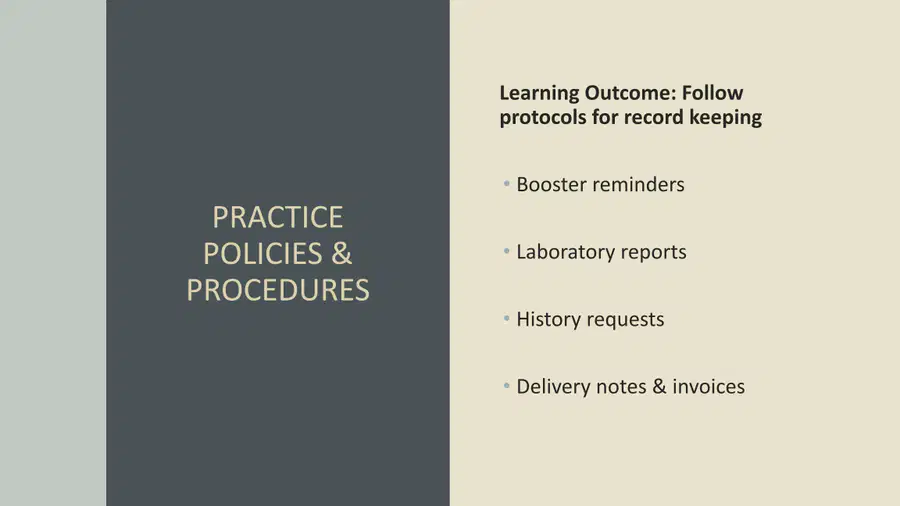 PRACTICE POLICIES & PROCEDURES

Learning Outcome: Follow protocols for record keeping

• Booster reminders

• Laboratory reports

• History requests

• Delivery notes & invoices